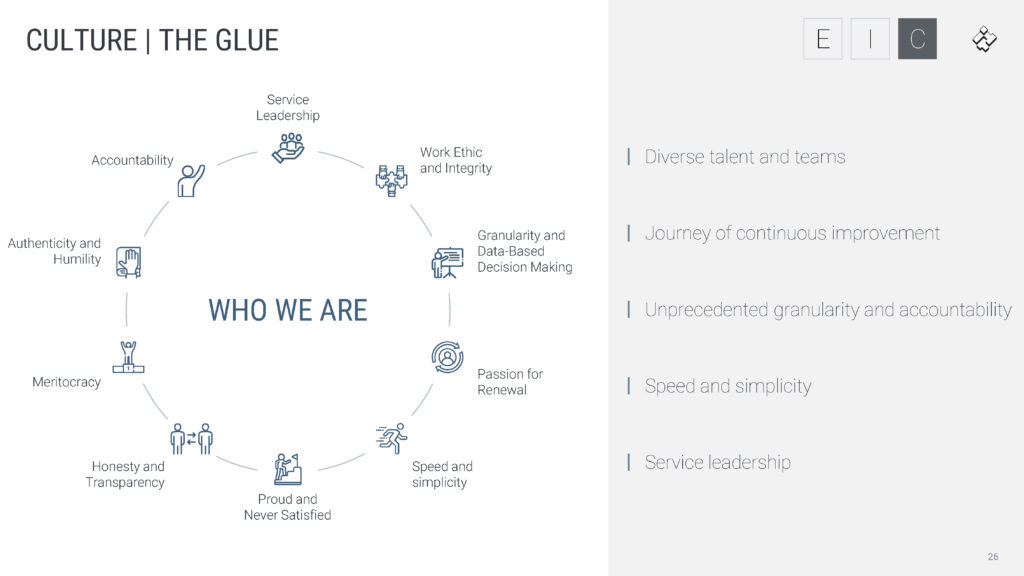 CULTURE | THE GLUE

E I C

Service Leadership

Work Ethic and Integrity

Granularity and Data-Based Decision Making

Passion for Renewal

Speed and simplicity

Proud and Never Satisfied

Honesty and Transparency

Meritocracy

Authenticity and Humility

Accountability

WHO WE ARE

| Diverse talent and teams

| Journey of continuous improvement

| Unprecedented granularity and accountability

| Speed and simplicity

| Service leadership

26